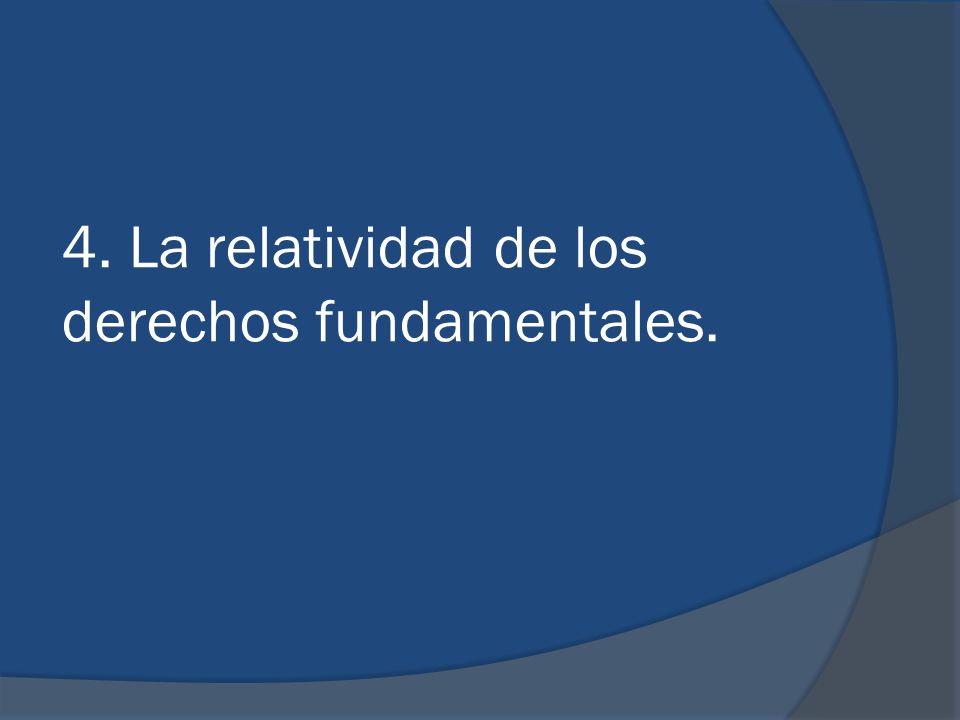 4. La relatividad de los derechos fundamentales.